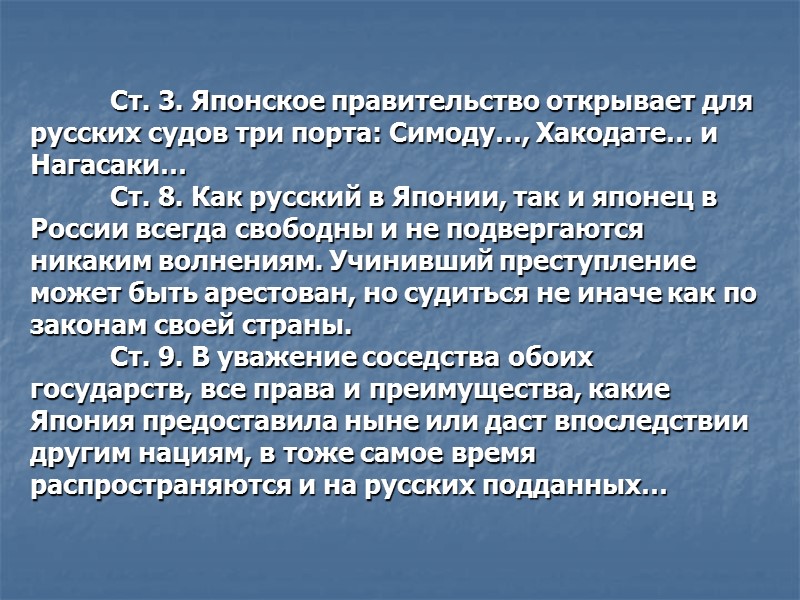 Ст. 3. Японское правительство открывает для русских судов три порта: Симоду…, Хакодате… и Нагасаки…

Ст. 8. Как русский в Японии, так и японец в России всегда свободны и не подвергаются никаким волнениям. Учинивший преступление может быть арестован, но судиться не иначе как по законам своей страны.

Ст. 9. В уважение соседства обоих государств, все права и преимущества, какие Япония предоставила ныне или даст впоследствии другим нациям, в тоже самое время распространяются и на русских подданных…